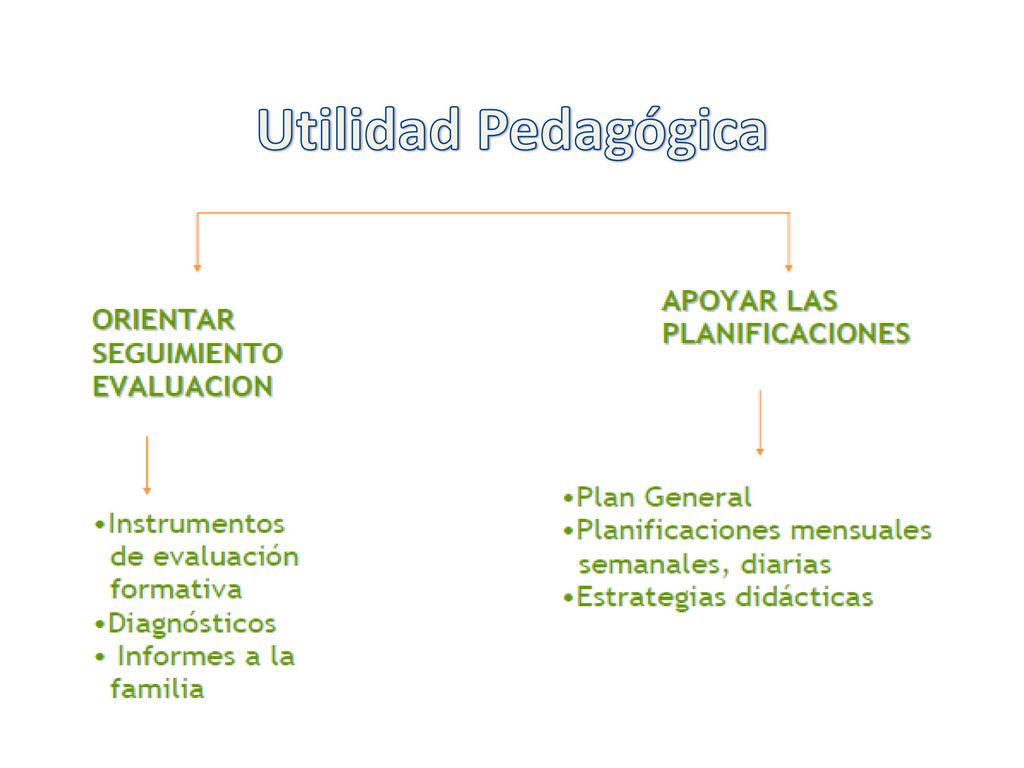 Utilidad Pedagógica

ORIENTAR
SEGUIMIENTO
EVALUACION

•Instrumentos de evaluación formativa
•Diagnósticos
• Informes a la familia

APOYAR LAS PLANIFICACIONES

•Plan General
•Planificaciones mensuales semanales, diarias
•Estrategias didácticas